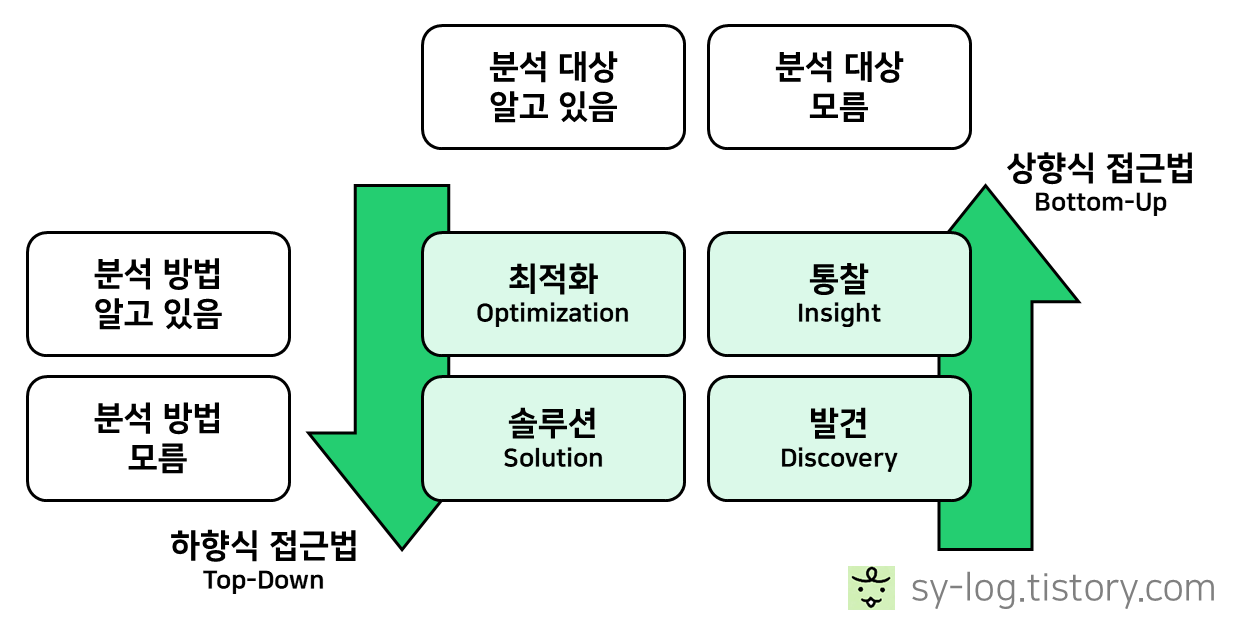 분석 대상 알고 있음

분석 대상 모름

상향식 접근법
Bottom-Up

분석 방법 알고 있음

최적화
Optimization

통찰
Insight

분석 방법 모름

솔루션
Solution

발견
Discovery

하향식 접근법
Top-Down

sy-log.tistory.com